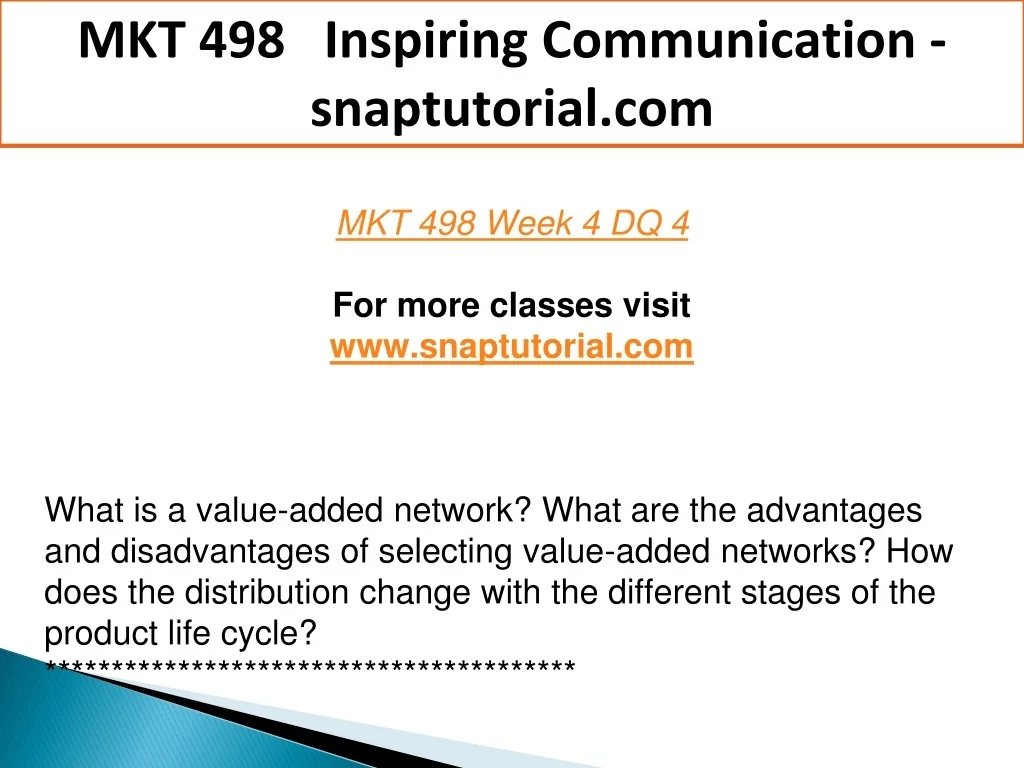 MKT 498 Inspiring Communication - snaptutorial.com

MKT 498 Week 4 DQ 4

For more classes visit
www.snaptutorial.com

What is a value-added network? What are the advantages and disadvantages of selecting value-added networks? How does the distribution change with the different stages of the product life cycle?
****************************************